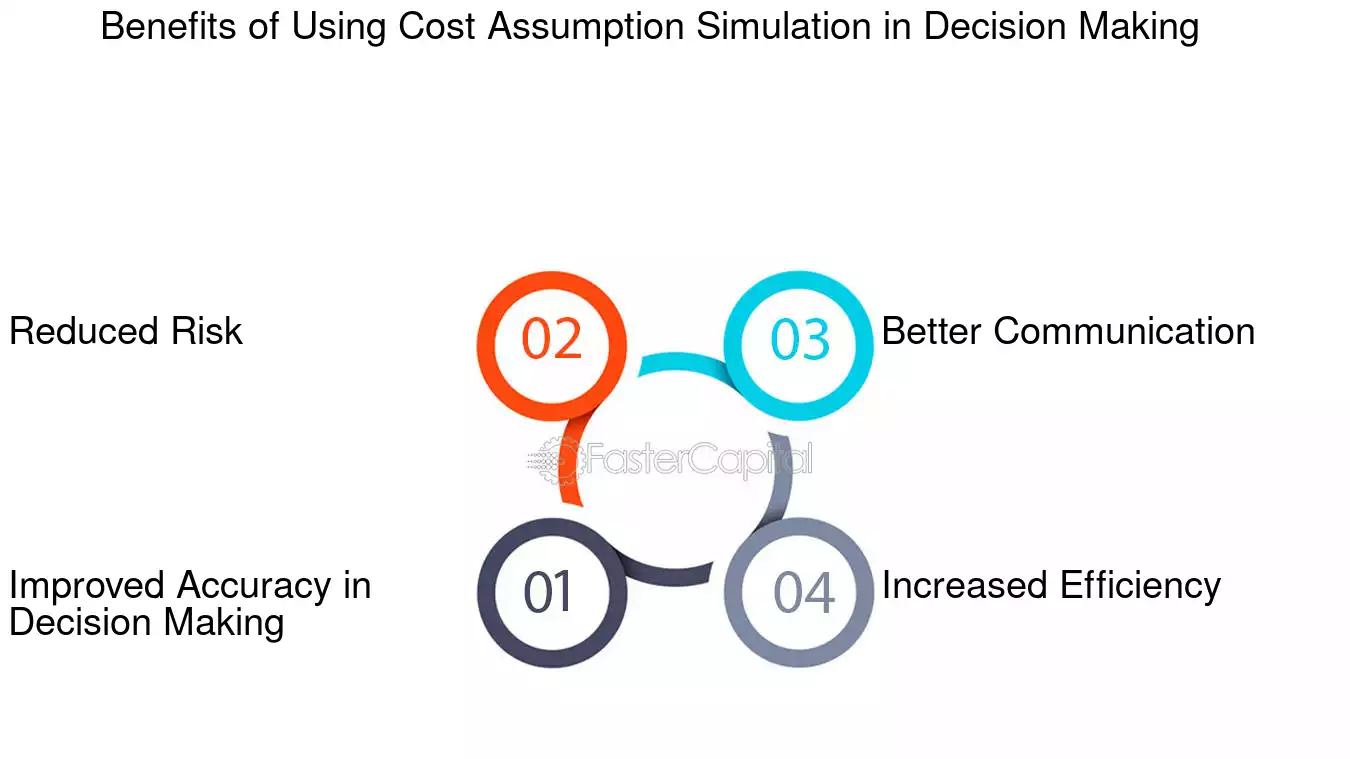 Benefits of Using Cost Assumption Simulation in Decision Making

Reduced Risk

02

03

Better Communication

FasterCapital

Improved Accuracy in Decision Making

01

04

Increased Efficiency